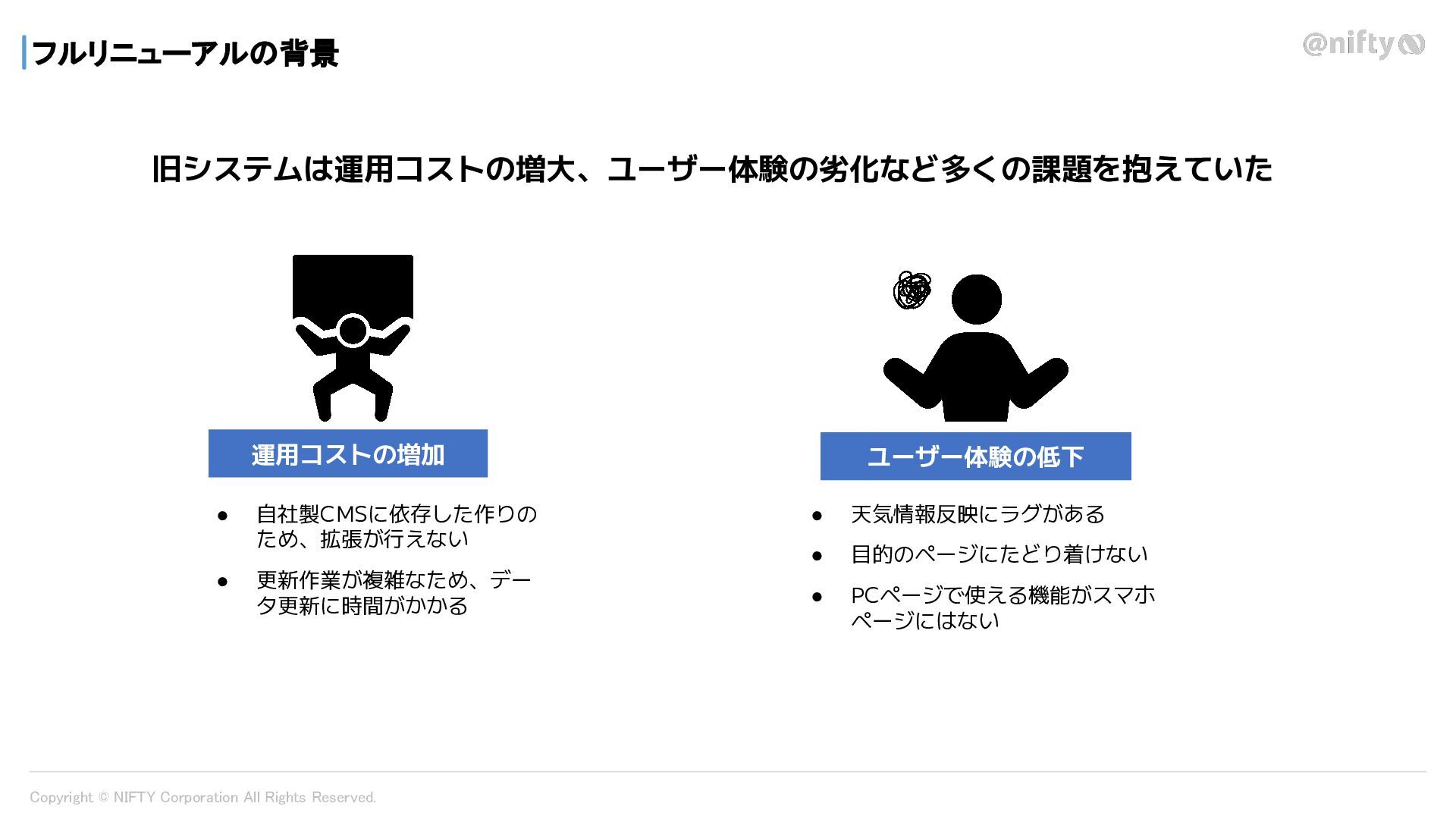 フルリニューアルの背景

@nifty

旧システムは運用コストの増大、ユーザー体験の劣化など多くの課題を抱えていた

運用コストの増加

● 自社製CMSに依存した作りのため、拡張が行えない

● 更新作業が複雑なため、データ更新に時間がかかる

ユーザー体験の低下

● 天気情報反映にラグがある

● 目的のページにたどり着けない

● PCページで使える機能がスマホページにはない

Copyright © NIFTY Corporation All Rights Reserved.